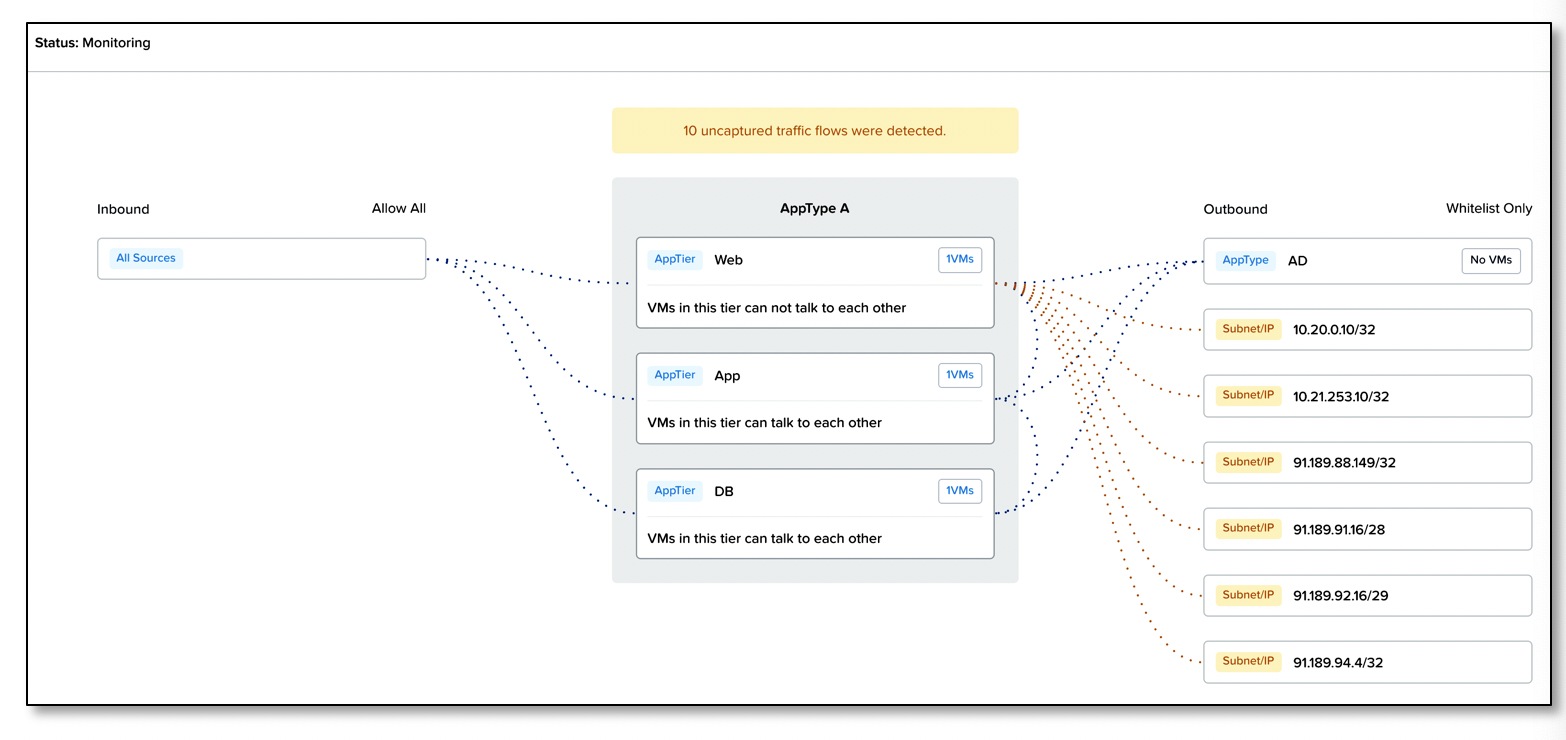 Status: Monitoring

10 uncaptured traffic flows were detected.

Inbound

Allow All

All Sources

AppType A

AppTier Web 1VMs

VMs in this tier can not talk to each other

AppTier App 1VMs

VMs in this tier can talk to each other

AppTier DB 1VMs

VMs in this tier can talk to each other

Outbound

Whitelist Only

AppType AD No VMs

Subnet/IP 10.20.0.10/32

Subnet/IP 10.21.253.10/32

Subnet/IP 91.189.88.149/32

Subnet/IP 91.189.91.16/28

Subnet/IP 91.189.92.16/29

Subnet/IP 91.189.94.4/32